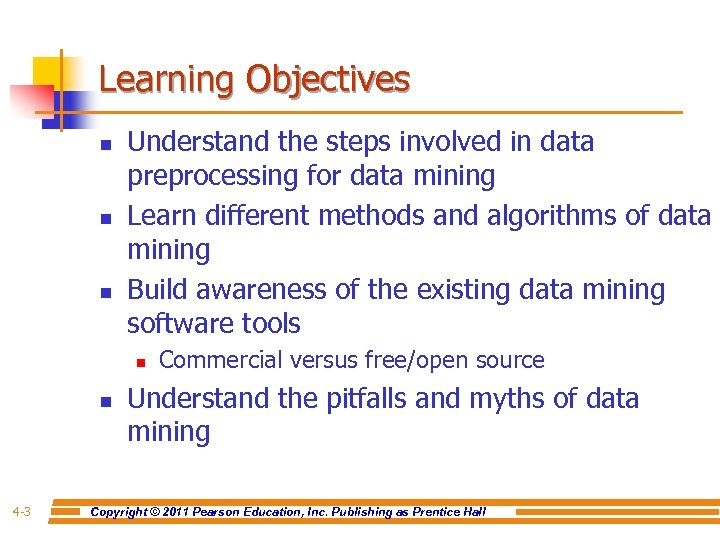 Learning Objectives

- Understand the steps involved in data preprocessing for data mining
- Learn different methods and algorithms of data mining
- Build awareness of the existing data mining software tools
  - Commercial versus free/open source
- Understand the pitfalls and myths of data mining

4-3 Copyright © 2011 Pearson Education, Inc. Publishing as Prentice Hall